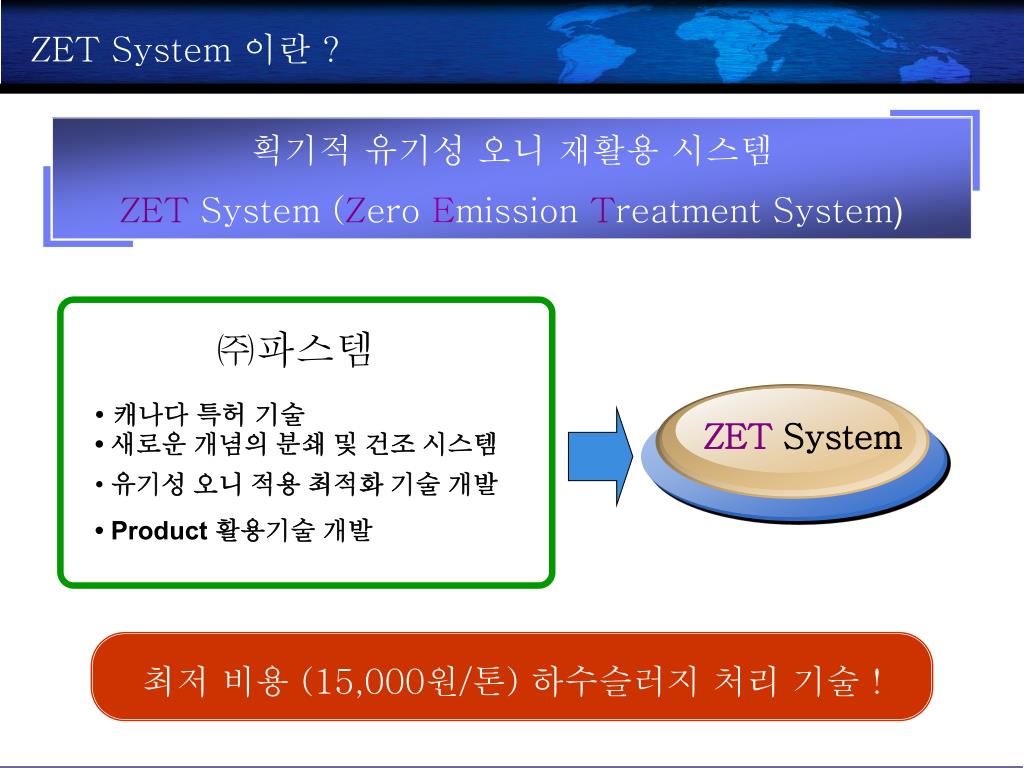 ZET System 이란 ?

획기적 유기성 오니 재활용 시스템

ZET System (Zero Emission Treatment System)

㈜파스템

• 캐나다 특허 기술
• 새로운 개념의 분쇄 및 건조 시스템
• 유기성 오니 적용 최적화 기술 개발
• Product 활용기술 개발

ZET System

최저 비용 (15,000원/톤) 하수슬러지 처리 기술 !